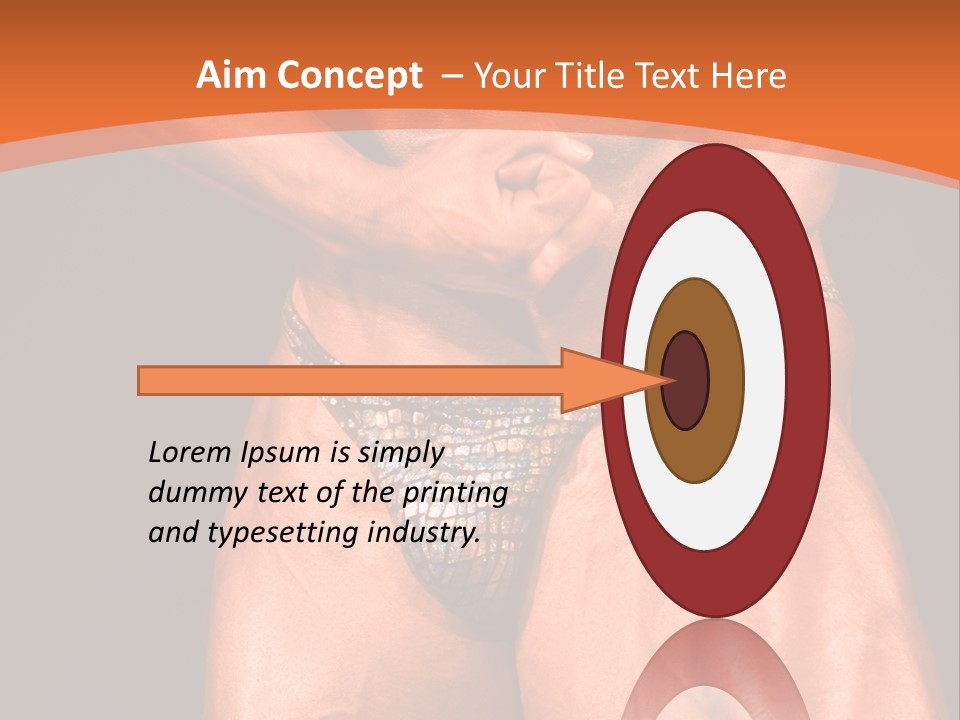 Aim Concept – Your Title Text Here

Lorem Ipsum is simply dummy text of the printing and typesetting industry.